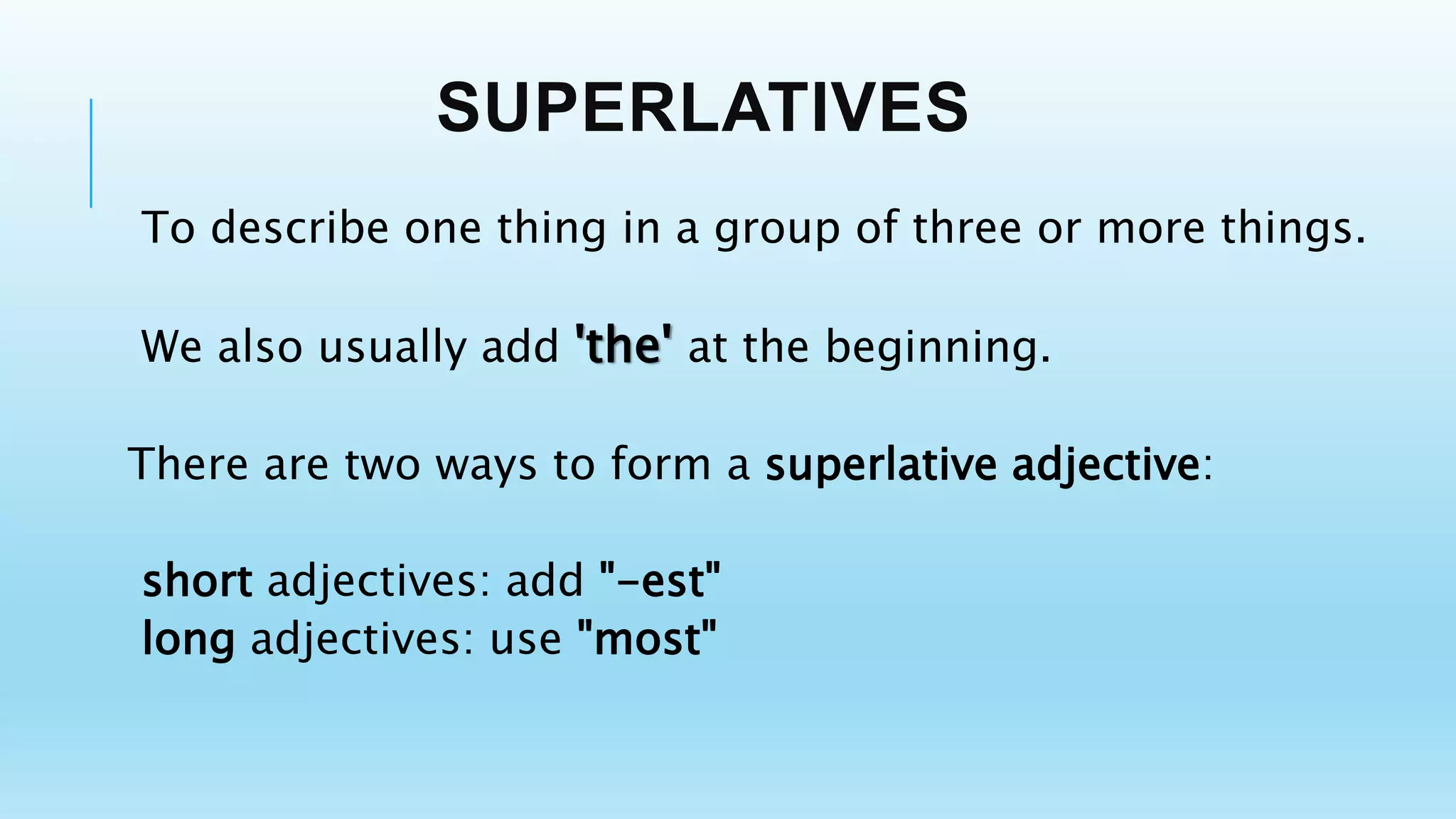 SUPERLATIVES

To describe one thing in a group of three or more things.

We also usually add 'the' at the beginning.

There are two ways to form a superlative adjective:

short adjectives: add "-est"
long adjectives: use "most"